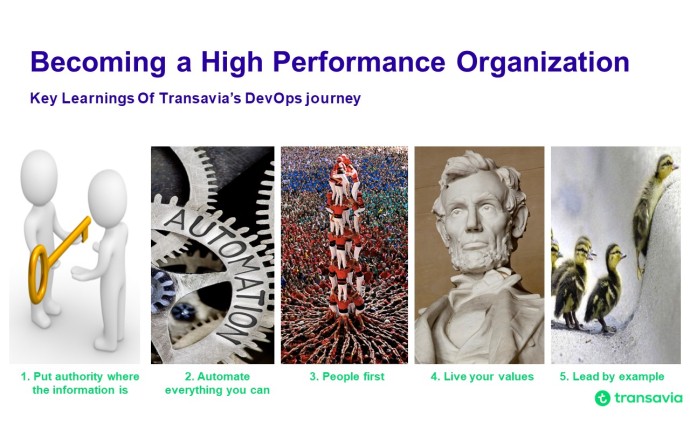 Becoming a High Performance Organization

Key Learnings Of Transavia's DevOps journey

AUTOMATION

1. Put authority where the information is

2. Automate everything you can

3. People first

4. Live your values

5. Lead by example

transavia